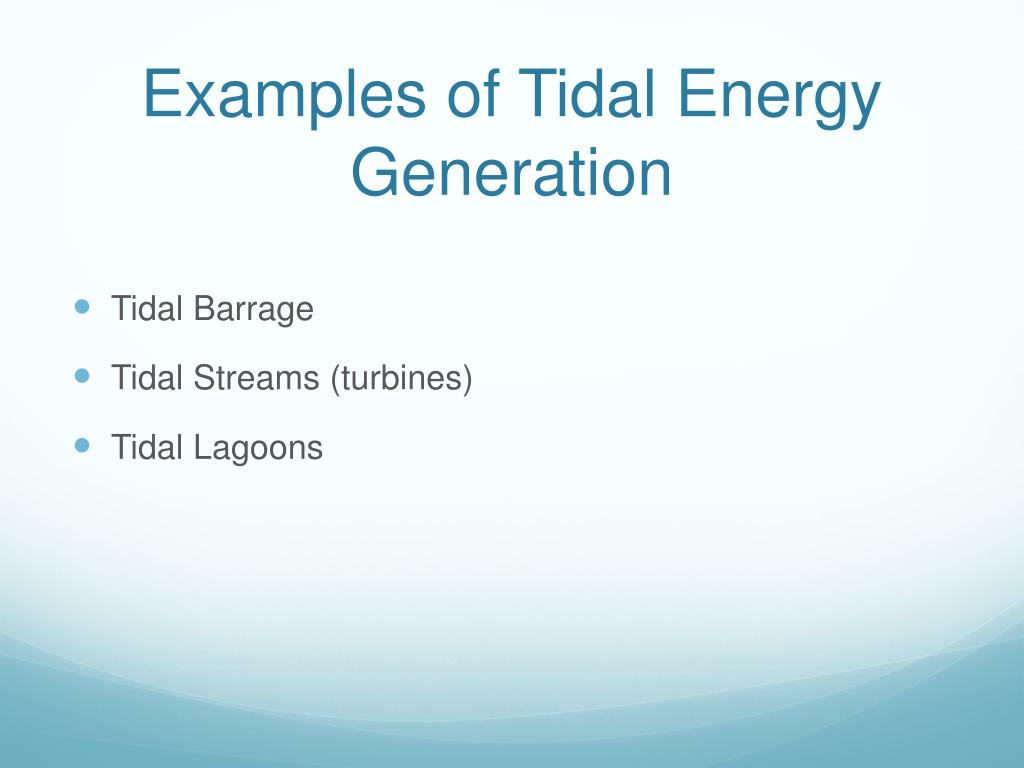 Examples of Tidal Energy Generation

- Tidal Barrage
- Tidal Streams (turbines)
- Tidal Lagoons